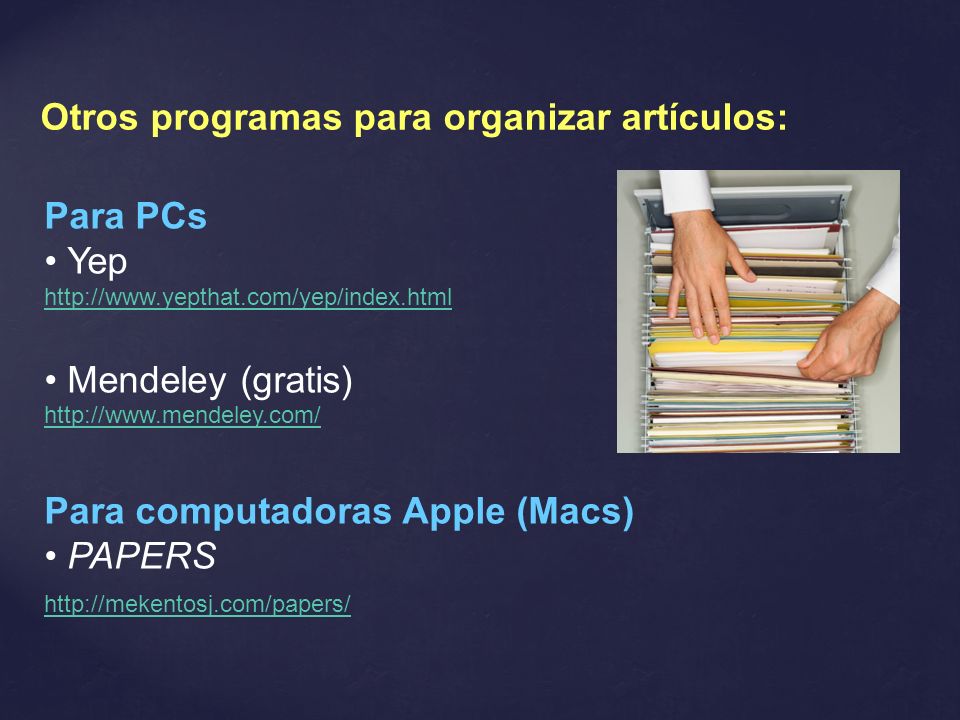 Otros programas para organizar artículos:

Para PCs
• Yep
http://www.yepthat.com/yep/index.html

• Mendeley (gratis)
http://www.mendeley.com/

Para computadoras Apple (Macs)
• PAPERS
http://mekentosj.com/papers/